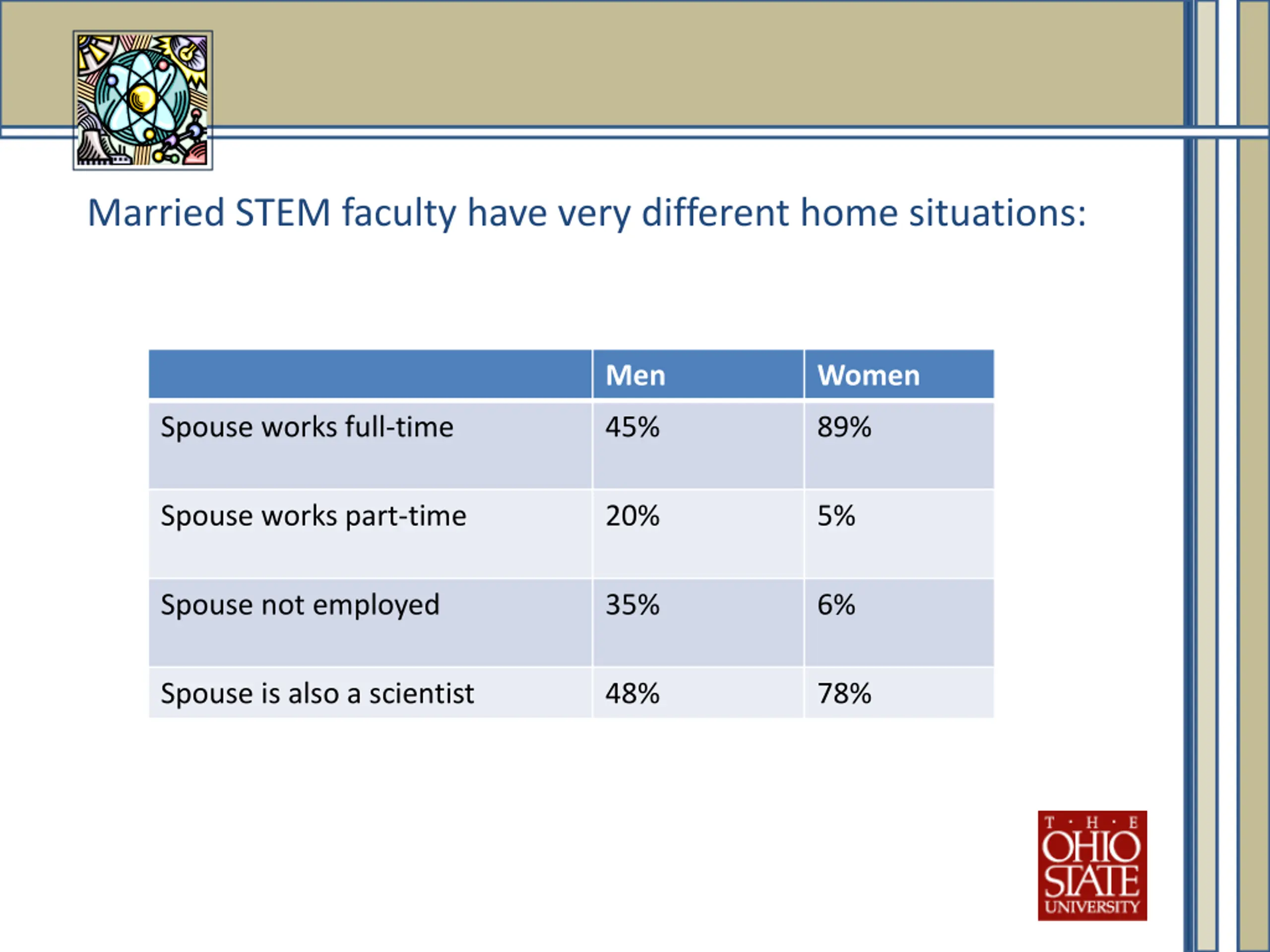 Married STEM faculty have very different home situations:

| | Men | Women |
|---|---|---|
| Spouse works full-time | 45% | 89% |
| Spouse works part-time | 20% | 5% |
| Spouse not employed | 35% | 6% |
| Spouse is also a scientist | 48% | 78% |

T · H · E
OHIO
STATE
UNIVERSITY